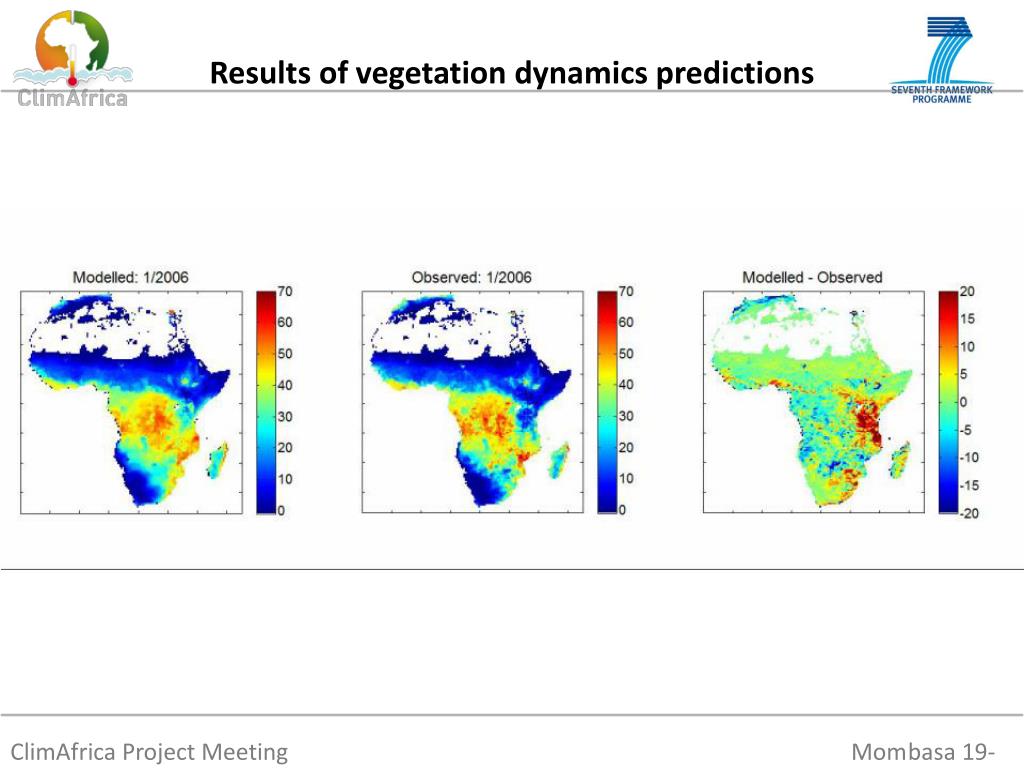 ClimAfrica

Results of vegetation dynamics predictions

SEVENTH FRAMEWORK PROGRAMME

Modelled: 1/2006

70
60
50
40
30
20
10
0

Observed: 1/2006

70
60
50
40
30
20
10
0

Modelled - Observed

20
15
10
5
0
-5
-10
-15
-20

ClimAfrica Project Meeting

Mombasa 19-